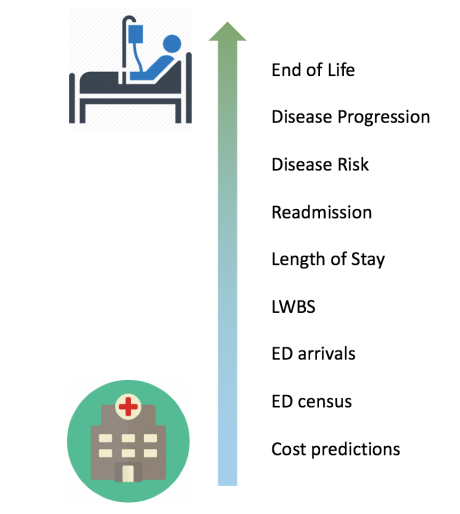 End of Life

Disease Progression

Disease Risk

Readmission

Length of Stay

LWBS

ED arrivals

ED census

Cost predictions